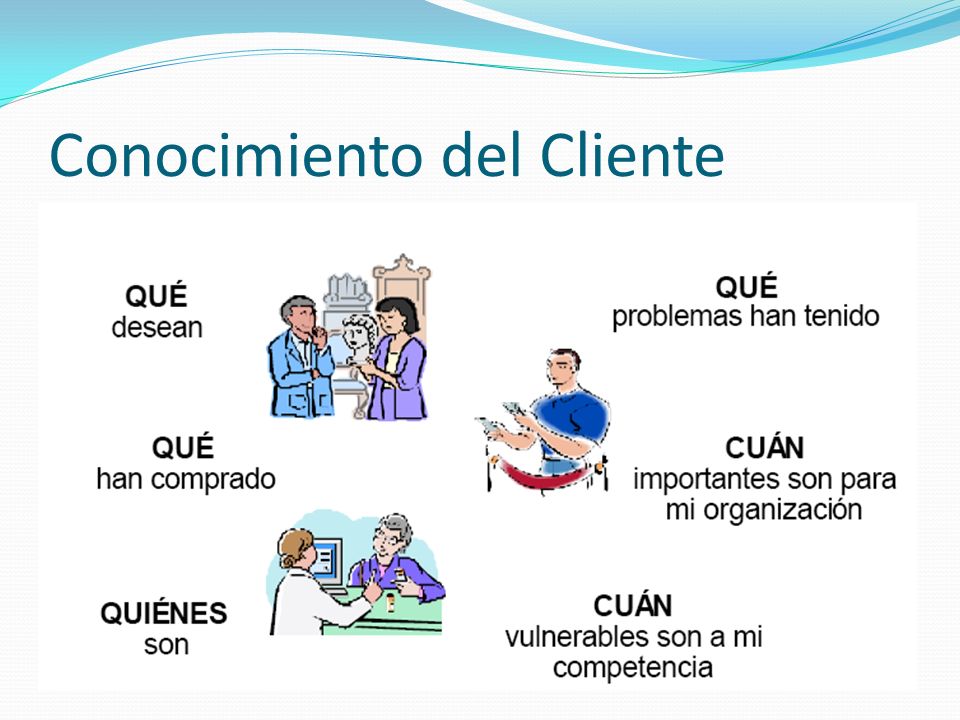 Conocimiento del Cliente

QUÉ
desean

QUÉ
han comprado

QUIÉNES
son

QUÉ
problemas han tenido

CUÁN
importantes son para mi organización

CUÁN
vulnerables son a mi competencia